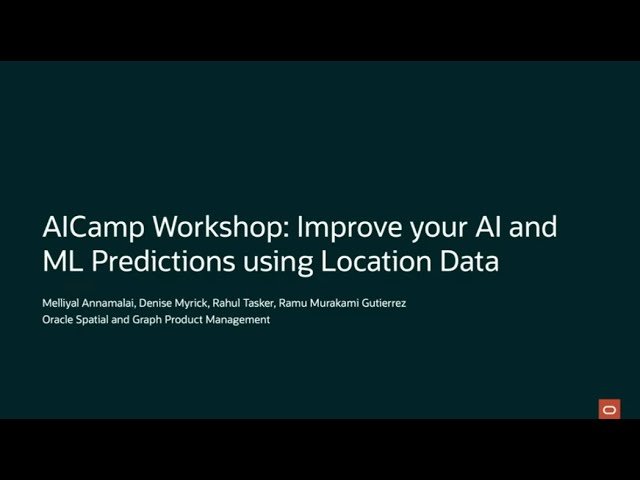 AICamp Workshop: Improve your AI and ML Predictions using Location Data

Melliyal Annamalai, Denise Myrick, Rahul Tasker, Ramu Murakami Gutierrez
Oracle Spatial and Graph Product Management